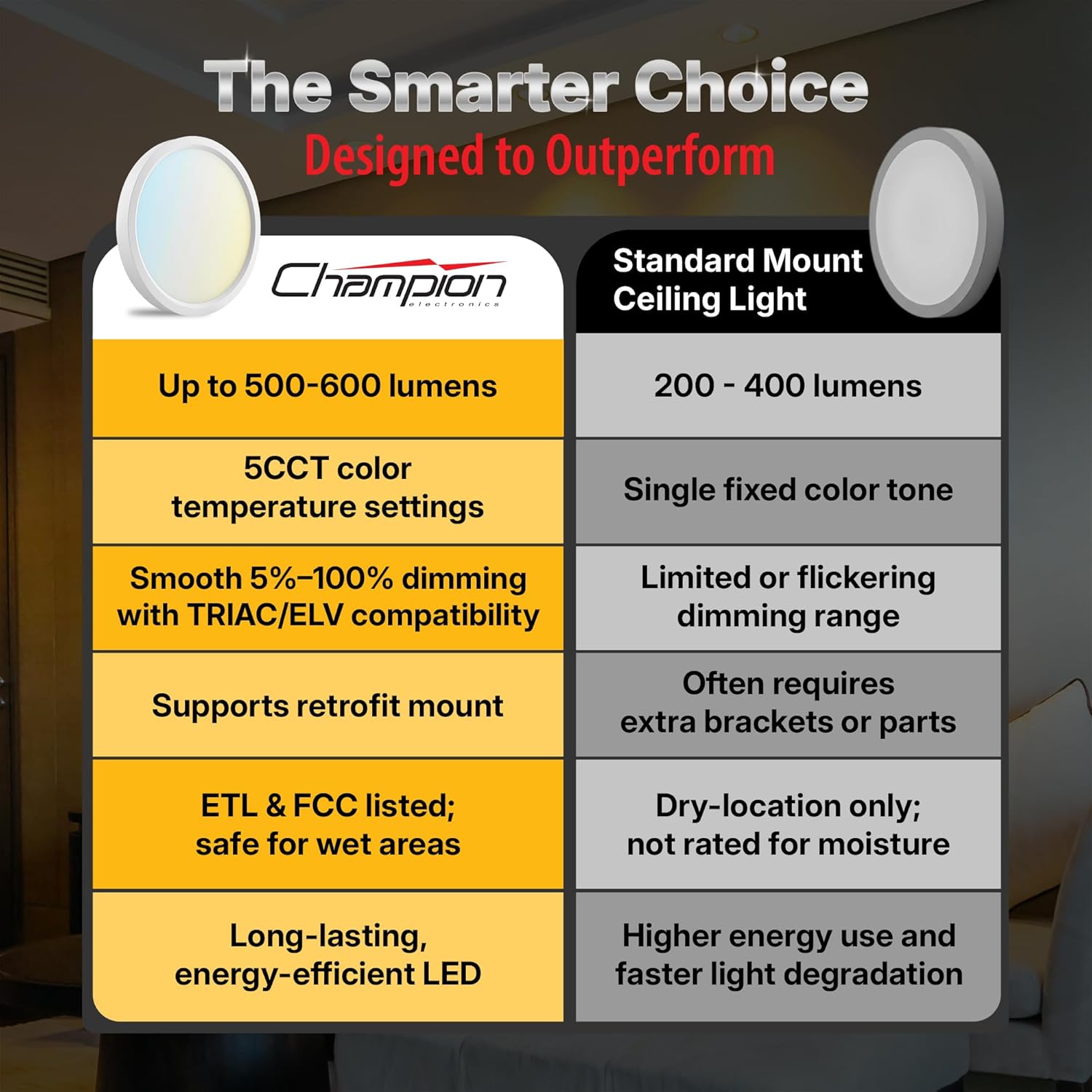 The Smarter Choice
Designed to Outperform

| Champion electronics | Standard Mount Ceiling Light |
|---|---|
| Up to 500-600 lumens | 200 - 400 lumens |
| 5CCT color temperature settings | Single fixed color tone |
| Smooth 5%–100% dimming with TRIAC/ELV compatibility | Limited or flickering dimming range |
| Supports retrofit mount | Often requires extra brackets or parts |
| ETL & FCC listed; safe for wet areas | Dry-location only; not rated for moisture |
| Long-lasting, energy-efficient LED | Higher energy use and faster light degradation |